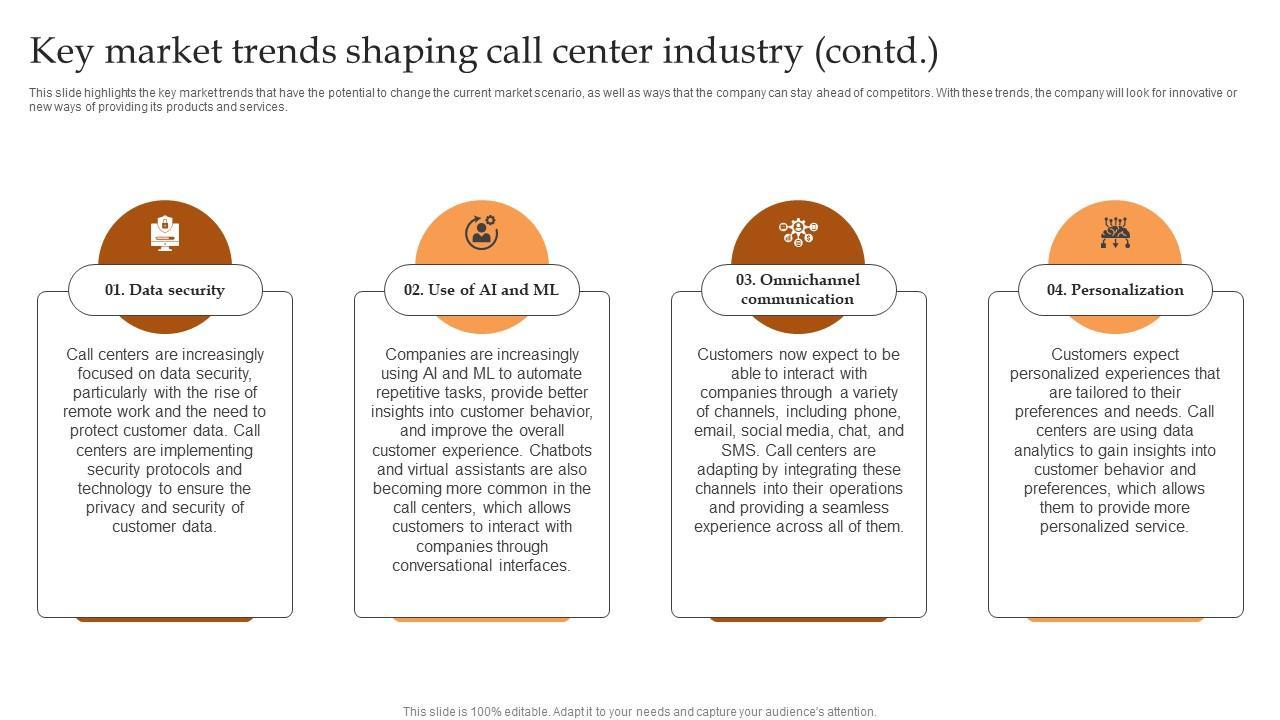 Key market trends shaping call center industry (contd.)

This slide highlights the key market trends that have the potential to change the current market scenario, as well as ways that the company can stay ahead of competitors. With these trends, the company will look for innovative or new ways of providing its products and services.

01. Data security

Call centers are increasingly focused on data security, particularly with the rise of remote work and the need to protect customer data. Call centers are implementing security protocols and technology to ensure the privacy and security of customer data.

02. Use of AI and ML

Companies are increasingly using AI and ML to automate repetitive tasks, provide better insights into customer behavior, and improve the overall customer experience. Chatbots and virtual assistants are also becoming more common in the call centers, which allows customers to interact with companies through conversational interfaces.

03. Omnichannel communication

Customers now expect to be able to interact with companies through a variety of channels, including phone, email, social media, chat, and SMS. Call centers are adapting by integrating these channels into their operations and providing a seamless experience across all of them.

04. Personalization

Customers expect personalized experiences that are tailored to their preferences and needs. Call centers are using data analytics to gain insights into customer behavior and preferences, which allows them to provide more personalized service.

This slide is 100% editable. Adapt it to your needs and capture your audience's attention.